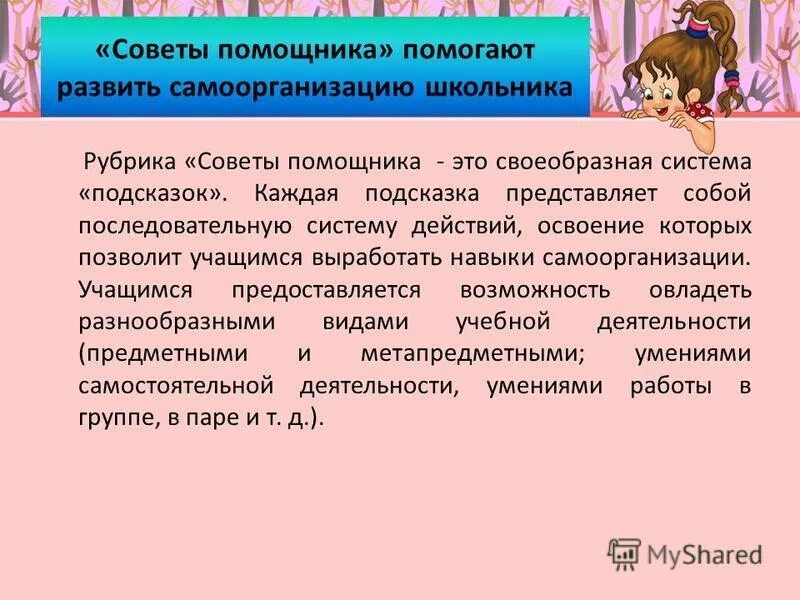 «Советы помощника» помогают развить самоорганизацию школьника

Рубрика «Советы помощника - это своеобразная система «подсказок». Каждая подсказка представляет собой последовательную систему действий, освоение которых позволит учащимся выработать навыки самоорганизации. Учащимся предоставляется возможность овладеть разнообразными видами учебной деятельности (предметными и метапредметными; умениями самостоятельной деятельности, умениями работы в группе, в паре и т. д.).

MyShared